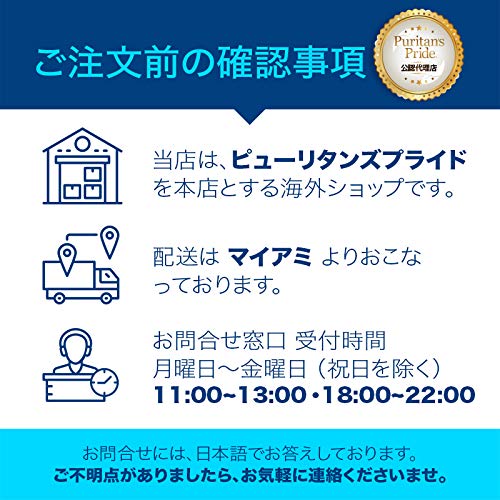 ご注文前の確認事項

Puritan's Pride
公認代理店

当店は、ピューリタンズプライドを本店とする海外ショップです。

配送は マイアミ よりおこなっております。

お問合せ窓口 受付時間
月曜日～金曜日（祝日を除く）
11:00~13:00・18:00~22:00

お問合せには、日本語でお答えしております。
ご不明点がありましたら、お気軽に連絡くださいませ。